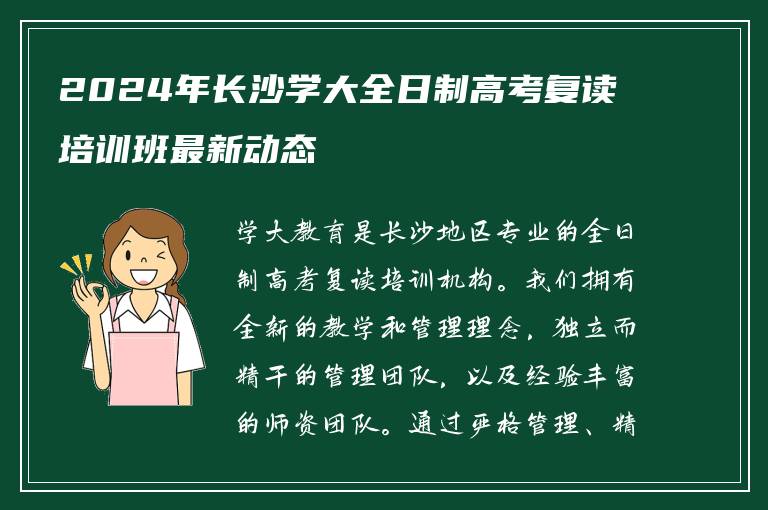 2024年长沙学大全日制高考复读培训班最新动态

学大教育是长沙地区专业的全日制高考复读培训机构。我们拥有全新的教学和管理理念，独立而精干的管理团队，以及经验丰富的师资团队。通过严格管理、精